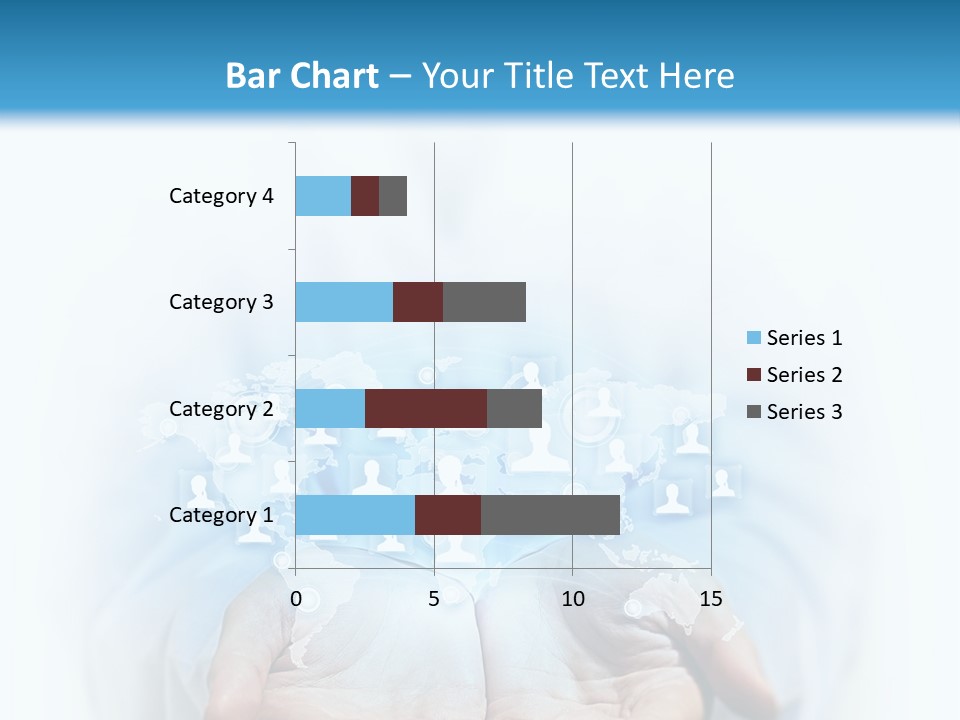 Bar Chart – Your Title Text Here

Category 4
Category 3
Category 2
Category 1

0
5
10
15

Series 1
Series 2
Series 3